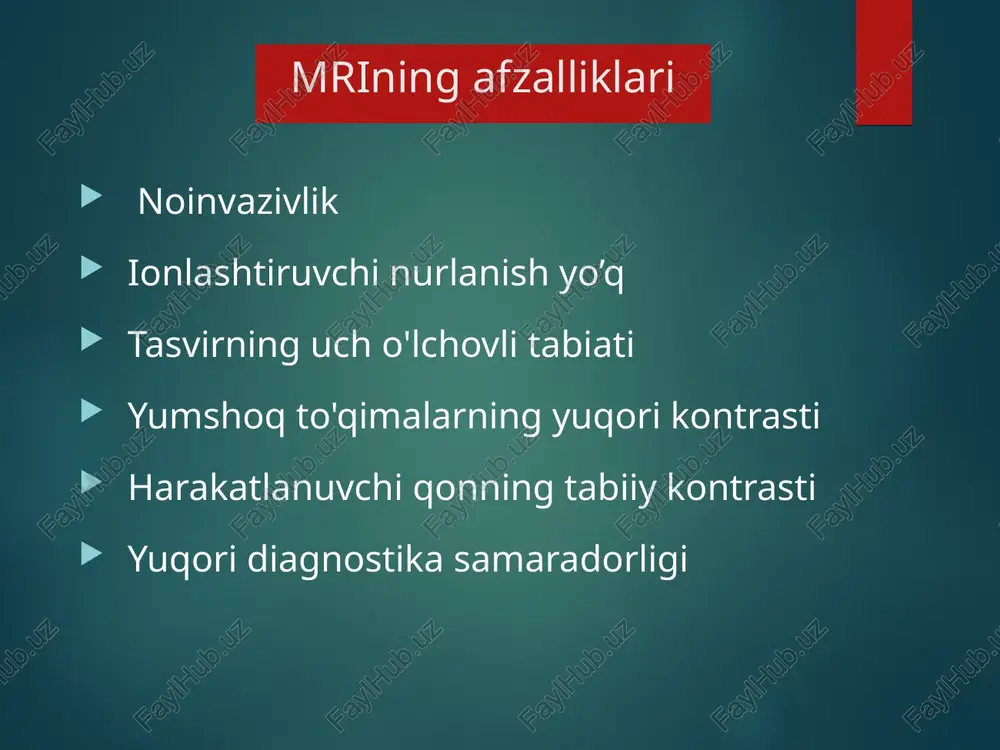 MRIning afzalliklari

Noinvazivlik

Ionlashtiruvchi nurlanish yo’q

Tasvirning uch o'lchovli tabiati

Yumshoq to'qimalarning yuqori kontrasti

Harakatlanuvchi qonning tabiiy kontrasti

Yuqori diagnostika samaradorligi

FaylHub.uz